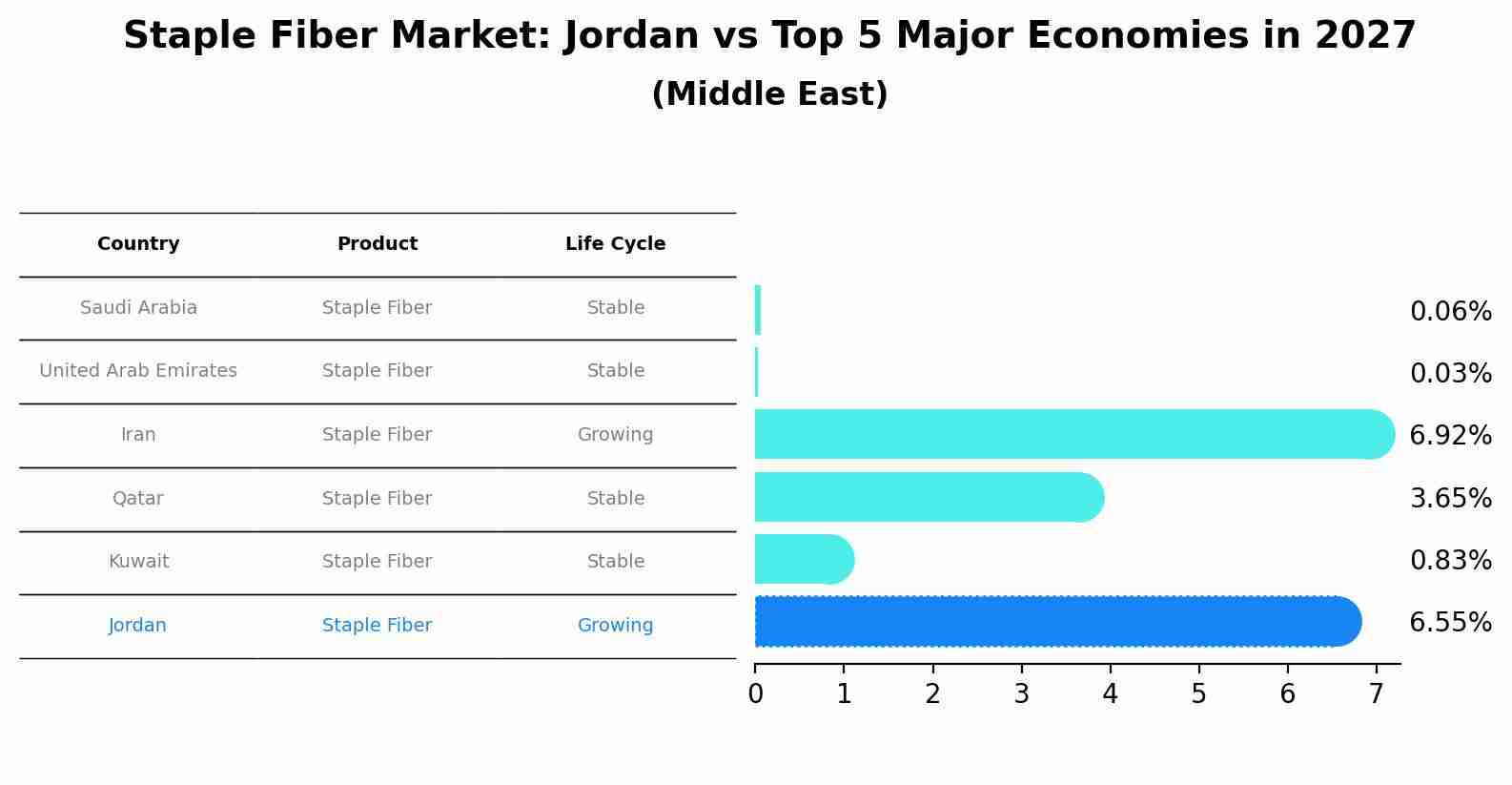 Staple Fiber Market: Jordan vs Top 5 Major Economies in 2027
(Middle East)

| Country | Product | Life Cycle |
|---|---|---|
| Saudi Arabia | Staple Fiber | Stable |
| United Arab Emirates | Staple Fiber | Stable |
| Iran | Staple Fiber | Growing |
| Qatar | Staple Fiber | Stable |
| Kuwait | Staple Fiber | Stable |
| Jordan | Staple Fiber | Growing |

0.06%
0.03%
6.92%
3.65%
0.83%
6.55%

0 1 2 3 4 5 6 7